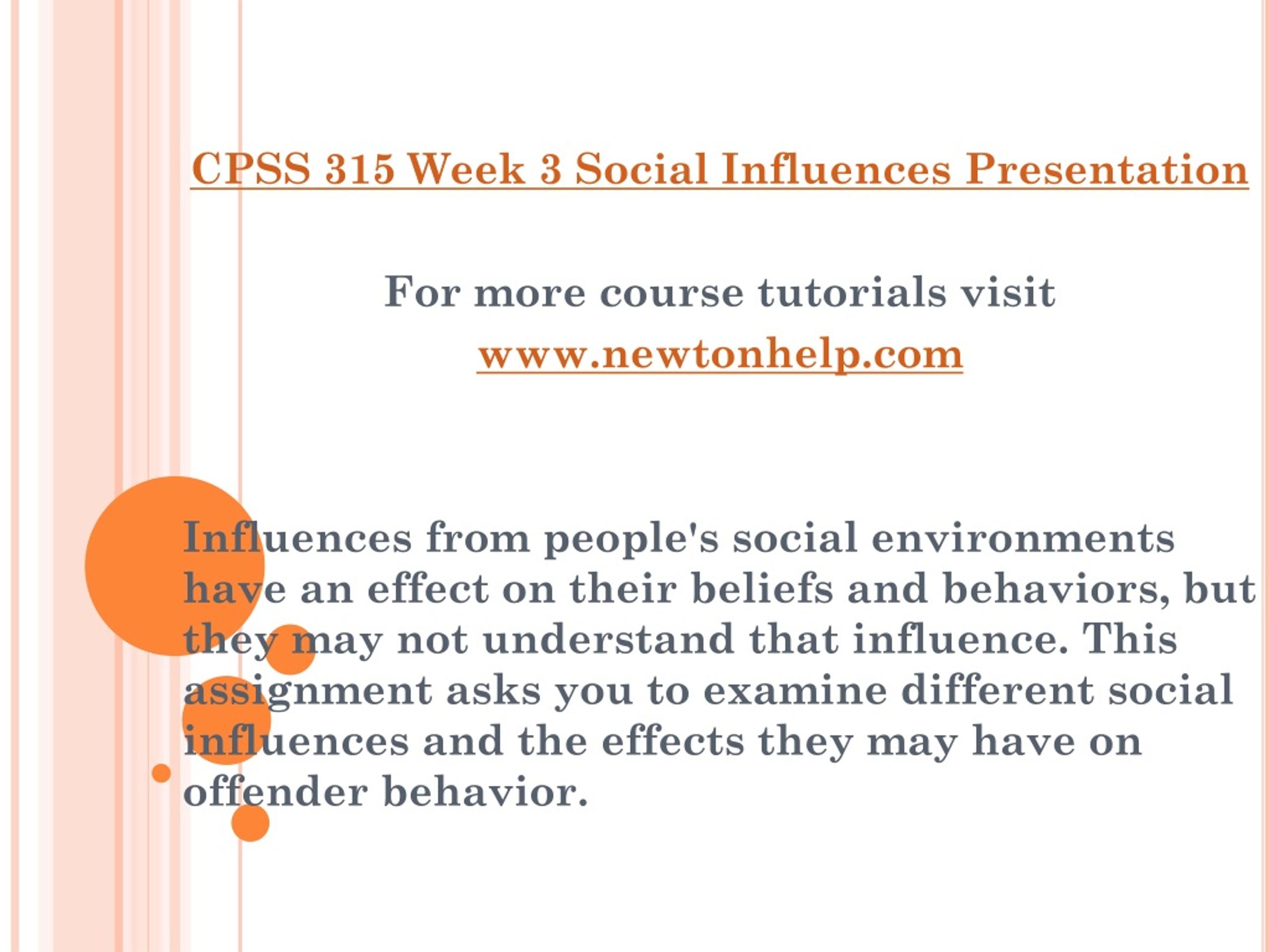 CPSS 315 Week 3 Social Influences Presentation

For more course tutorials visit
www.newtonhelp.com

Influences from people's social environments have an effect on their beliefs and behaviors, but they may not understand that influence. This assignment asks you to examine different social influences and the effects they may have on offender behavior.